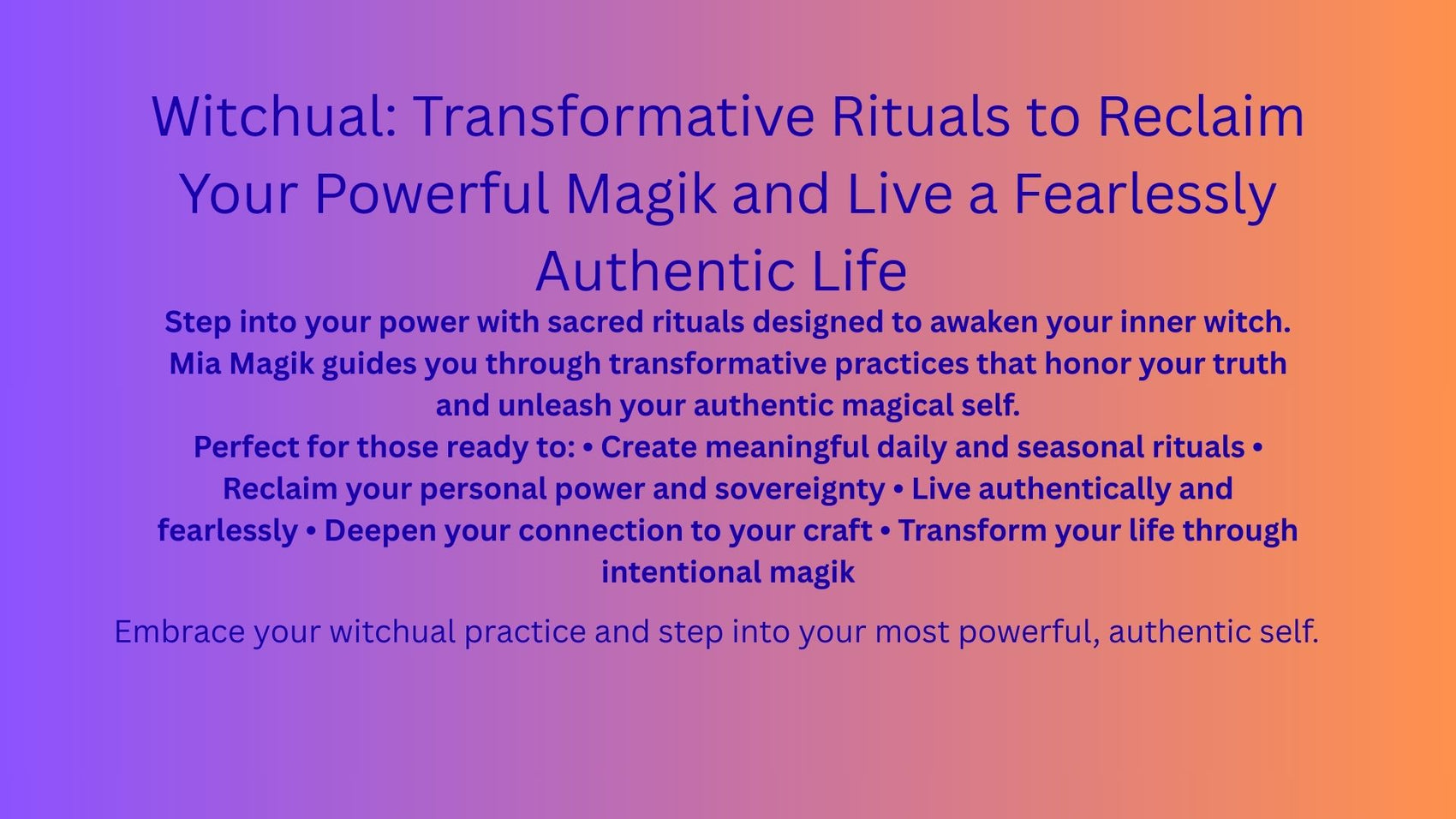 Witchual: Transformative Rituals to Reclaim Your Powerful Magik and Live a Fearlessly Authentic Life

Step into your power with sacred rituals designed to awaken your inner witch. Mia Magik guides you through transformative practices that honor your truth and unleash your authentic magical self.

Perfect for those ready to: • Create meaningful daily and seasonal rituals • Reclaim your personal power and sovereignty • Live authentically and fearlessly • Deepen your connection to your craft • Transform your life through intentional magik

Embrace your witchual practice and step into your most powerful, authentic self.